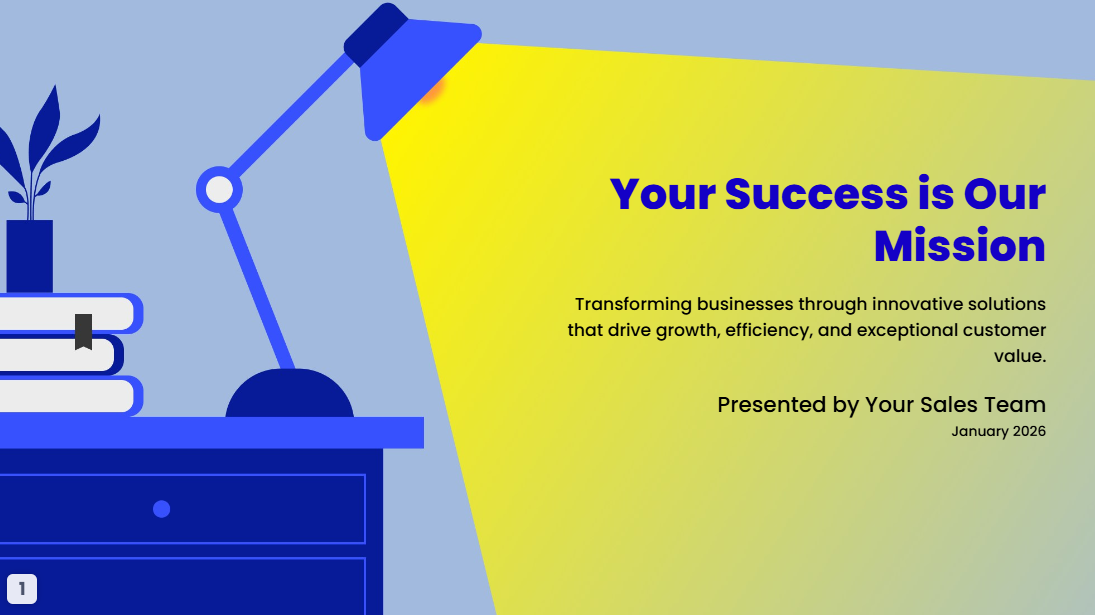 Your Success is Our Mission

Transforming businesses through innovative solutions that drive growth, efficiency, and exceptional customer value.

Presented by Your Sales Team

January 2026

1